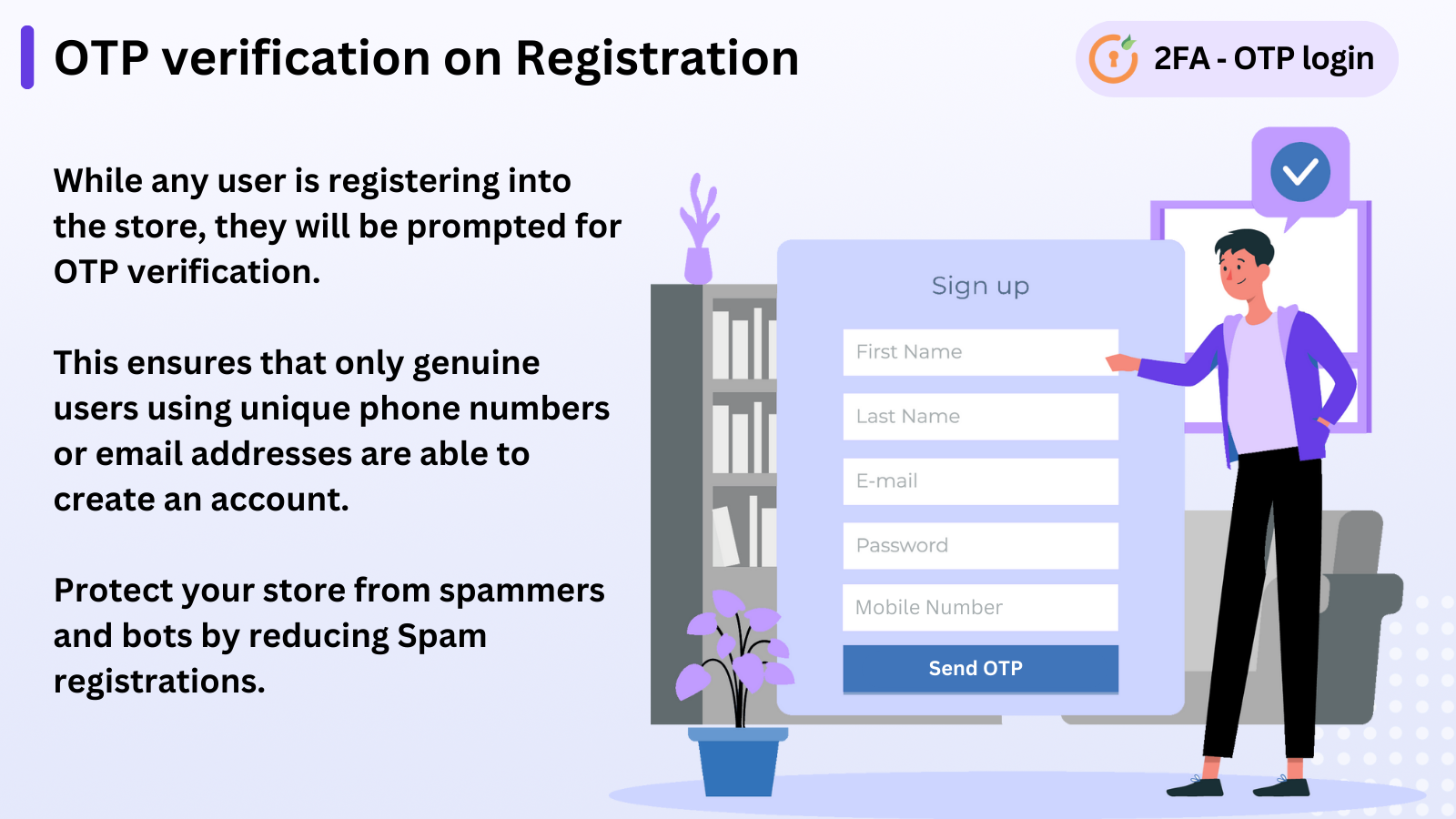 OTP verification on Registration

2FA - OTP login

While any user is registering into the store, they will be prompted for OTP verification.

This ensures that only genuine users using unique phone numbers or email addresses are able to create an account.

Protect your store from spammers and bots by reducing Spam registrations.

Sign up

First Name

Last Name

E-mail

Password

Mobile Number

Send OTP